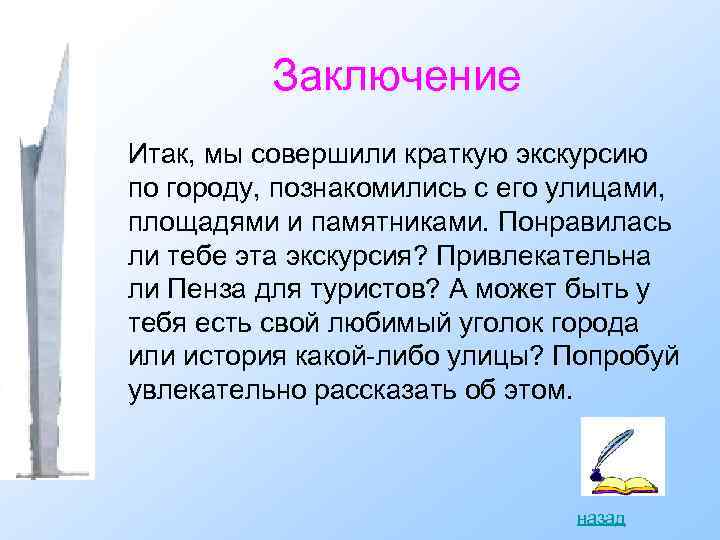 Заключение

Итак, мы совершили краткую экскурсию по городу, познакомились с его улицами, площадями и памятниками. Понравилась ли тебе эта экскурсия? Привлекательна ли Пенза для туристов? А может быть у тебя есть свой любимый уголок города или история какой-либо улицы? Попробуй увлекательно рассказать об этом.

назад